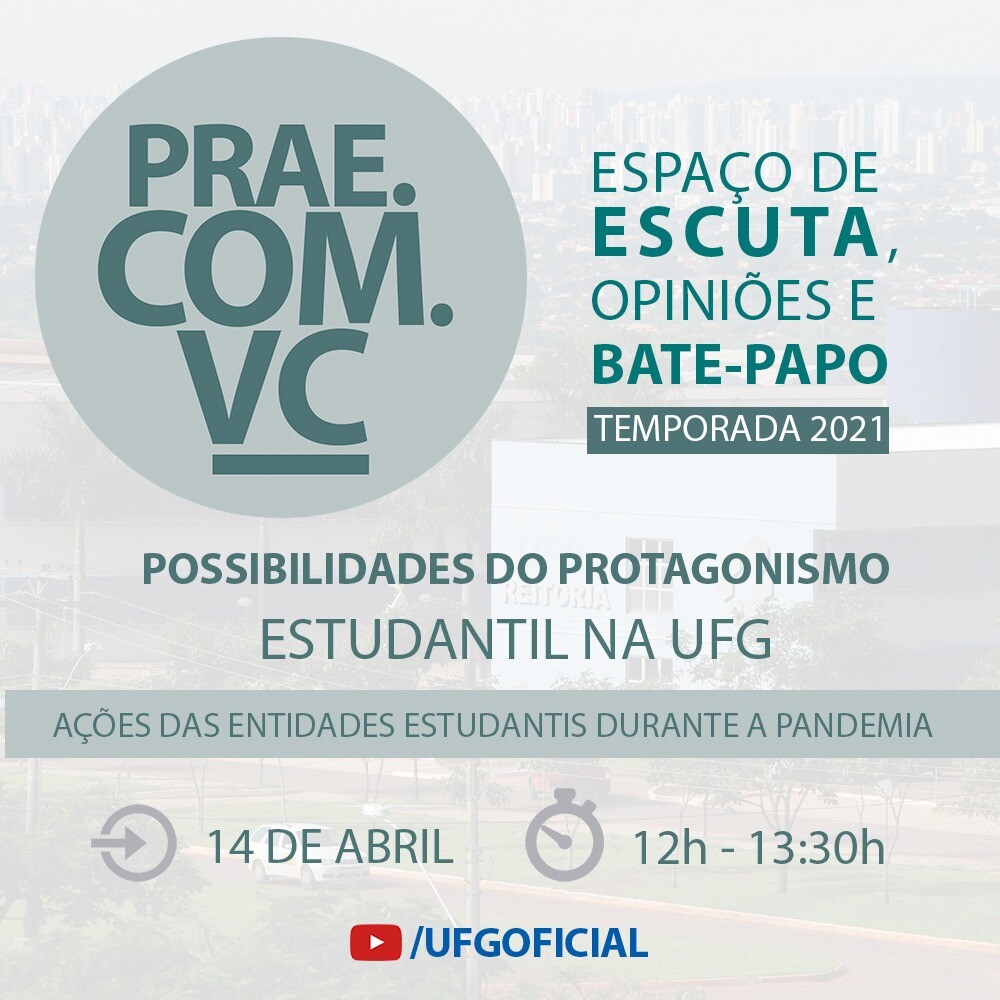 PRAE.
COM.
VC

ESPAÇO DE
ESCUTA,
OPINIÕES E
BATE-PAPO
TEMPORADA 2021

REITORIA

POSSIBILIDADES DO PROTAGONISMO
ESTUDANTIL NA UFG

AÇÕES DAS ENTIDADES ESTUDANTIS DURANTE A PANDEMIA

14 DE ABRIL
12h - 13:30h

/UFGOFICIAL